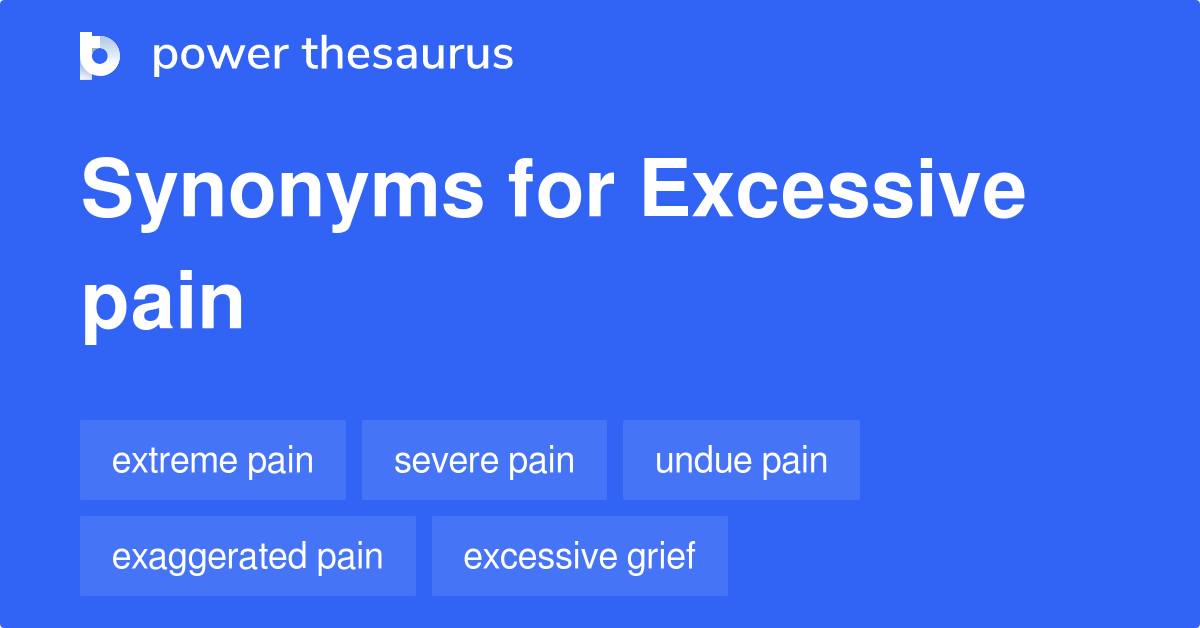 power thesaurus

Synonyms for Excessive pain

extreme pain
severe pain
undue pain
exaggerated pain
excessive grief